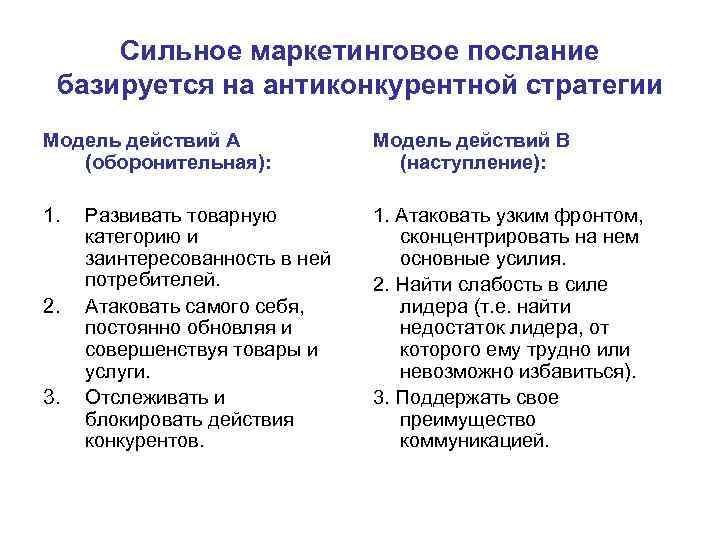 Сильное маркетинговое послание базируется на антиконкурентной стратегии

Модель действий А (оборонительная):

1. Развивать товарную категорию и заинтересованность в ней потребителей.
2. Атаковать самого себя, постоянно обновляя и совершенствуя товары и услуги.
3. Отслеживать и блокировать действия конкурентов.

Модель действий В (наступление):

1. Атаковать узким фронтом, сконцентрировать на нем основные усилия.
2. Найти слабость в силе лидера (т.е. найти недостаток лидера, от которого ему трудно или невозможно избавиться).
3. Поддержать свое преимущество коммуникацией.